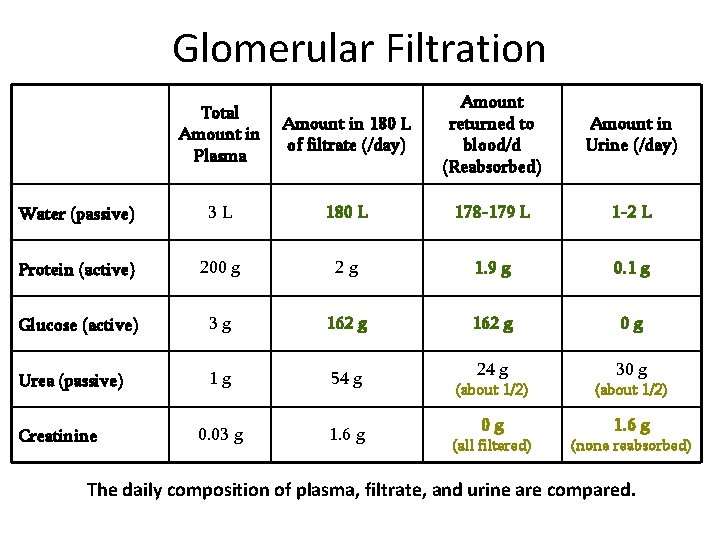 Glomerular Filtration

| | Total Amount in Plasma | Amount in 180 L of filtrate (/day) | Amount returned to blood/d (Reabsorbed) | Amount in Urine (/day) |
|---|---|---|---|---|
| Water (passive) | 3 L | 180 L | 178-179 L | 1-2 L |
| Protein (active) | 200 g | 2 g | 1.9 g | 0.1 g |
| Glucose (active) | 3 g | 162 g | 162 g | 0 g |
| Urea (passive) | 1 g | 54 g | 24 g (about 1/2) | 30 g (about 1/2) |
| Creatinine | 0.03 g | 1.6 g | 0 g (all filtered) | 1.6 g (none reabsorbed) |

The daily composition of plasma, filtrate, and urine are compared.